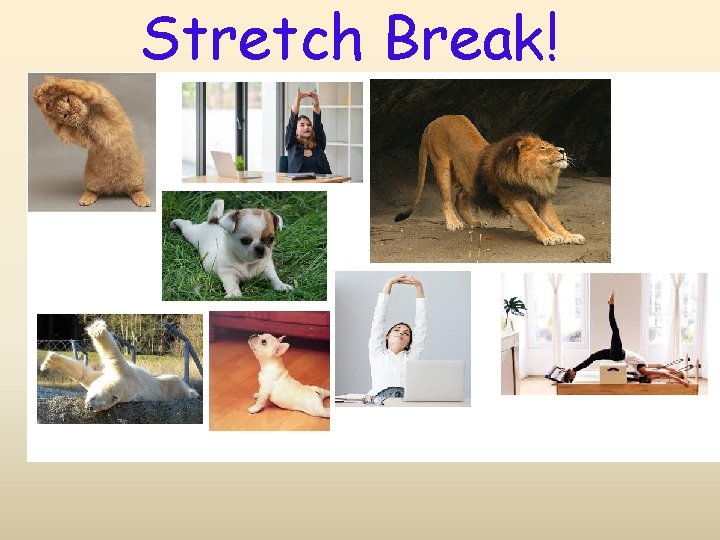 Stretch Break!